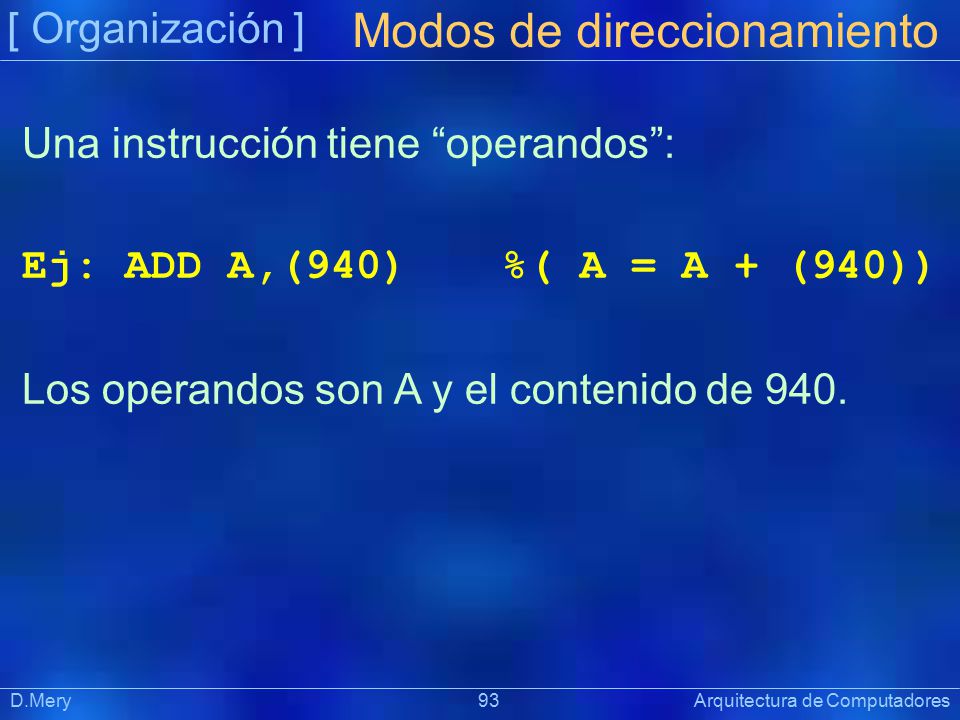 [ Organización ] Modos de direccionamiento

Una instrucción tiene “operandos”:

Ej: ADD A,(940) %( A = A + (940))

Los operandos son A y el contenido de 940.

D.Mery 93 Arquitectura de Computadores